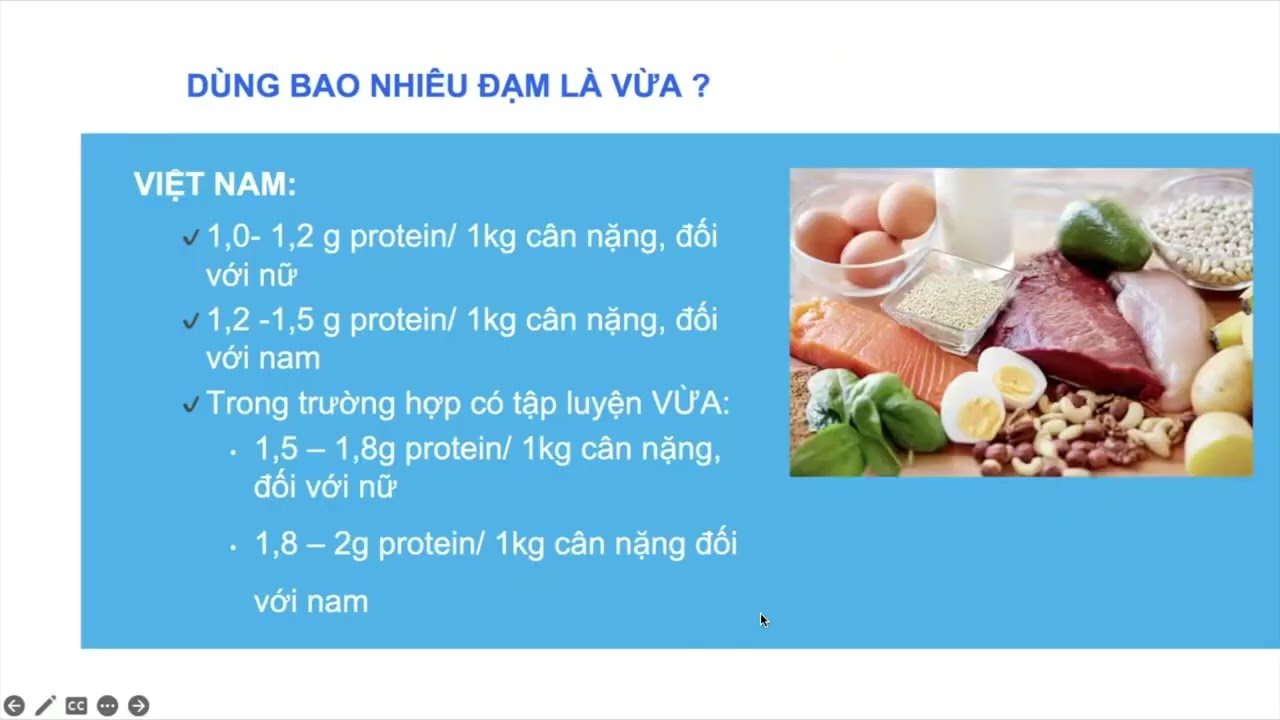 DÙNG BAO NHIÊU ĐẠM LÀ VỪA ?

VIỆT NAM:

✓ 1,0- 1,2 g protein/ 1kg cân nặng, đối với nữ

✓ 1,2 -1,5 g protein/ 1kg cân nặng, đối với nam

✓ Trong trường hợp có tập luyện VỪA:

• 1,5 – 1,8g protein/ 1kg cân nặng, đối với nữ

• 1,8 – 2g protein/ 1kg cân nặng đối với nam

CC